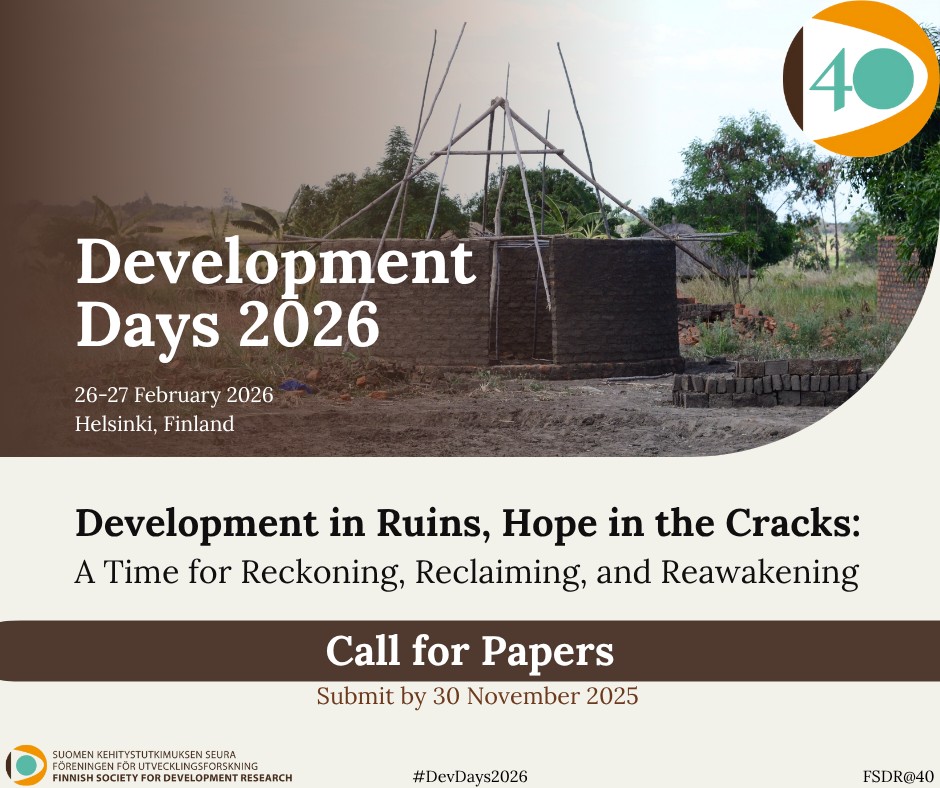 40

Development Days 2026

26-27 February 2026
Helsinki, Finland

Development in Ruins, Hope in the Cracks:
A Time for Reckoning, Reclaiming, and Reawakening

Call for Papers

Submit by 30 November 2025

SUOMEN KEHITYSTUTKIMUKSEN SEURA
FÖRENINGEN FÖR UTVECKLINGSFORSKNING
FINNISH SOCIETY FOR DEVELOPMENT RESEARCH

#DevDays2026

FSDR@40